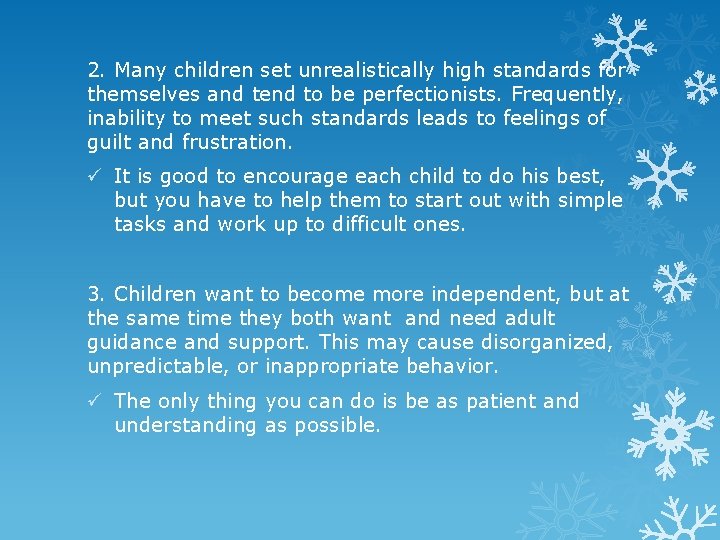 2. Many children set unrealistically high standards for themselves and tend to be perfectionists. Frequently, inability to meet such standards leads to feelings of guilt and frustration.

✓ It is good to encourage each child to do his best, but you have to help them to start out with simple tasks and work up to difficult ones.

3. Children want to become more independent, but at the same time they both want and need adult guidance and support. This may cause disorganized, unpredictable, or inappropriate behavior.

✓ The only thing you can do is be as patient and understanding as possible.